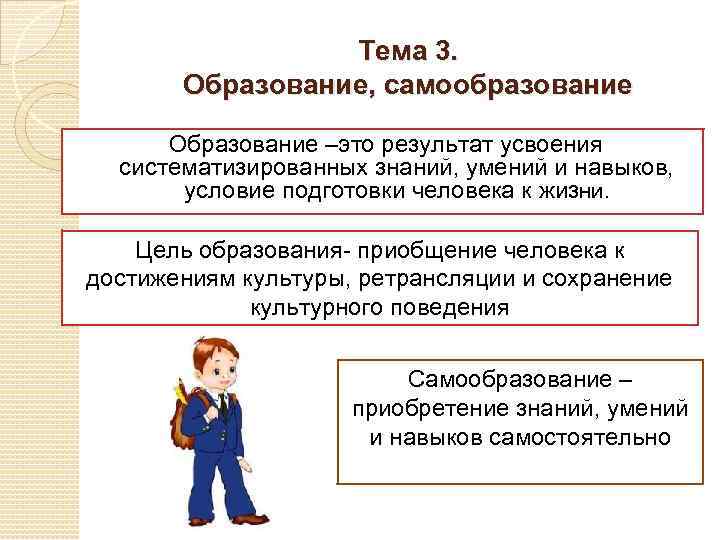 Тема 3.
Образование, самообразование

Образование –это результат усвоения систематизированных знаний, умений и навыков, условие подготовки человека к жизни.

Цель образования- приобщение человека к достижениям культуры, ретрансляции и сохранение культурного поведения

Самообразование – приобретение знаний, умений и навыков самостоятельно